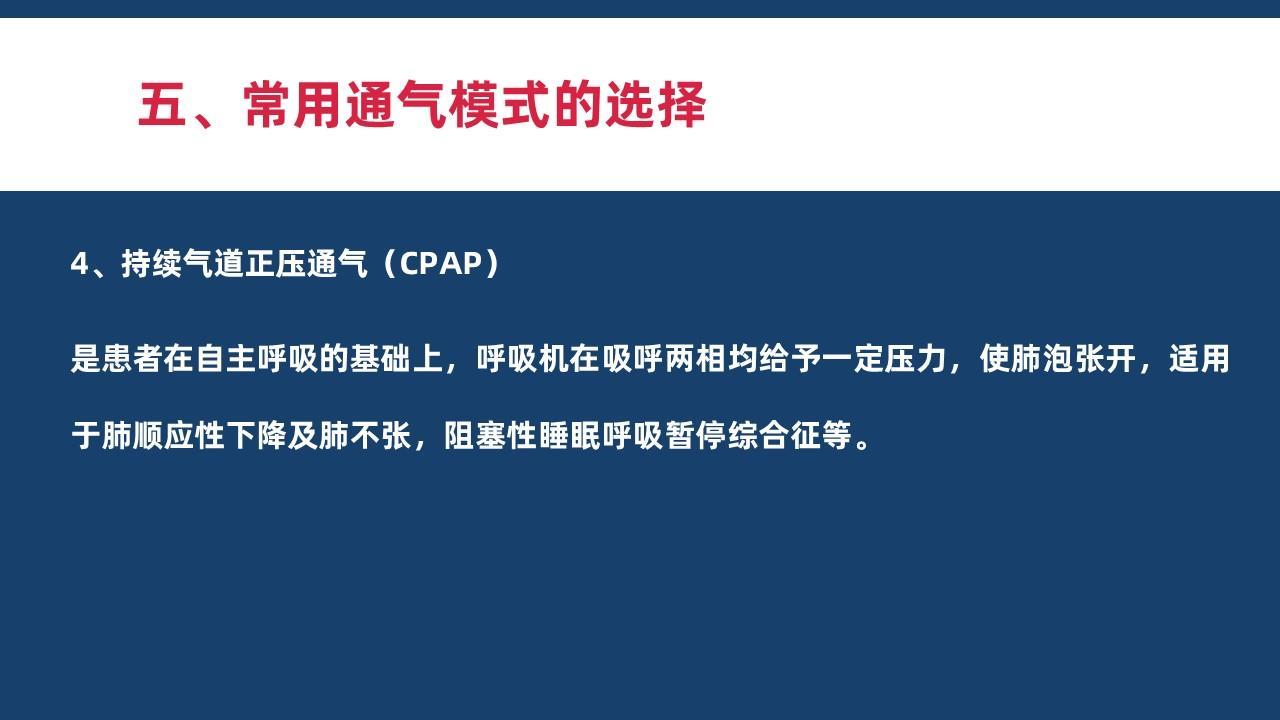 五、常用通气模式的选择

4、持续气道正压通气（CPAP）

是患者在自主呼吸的基础上，呼吸机在吸呼两相均给予一定压力，使肺泡张开，适用于肺顺应性下降及肺不张，阻塞性睡眠呼吸暂停综合征等。